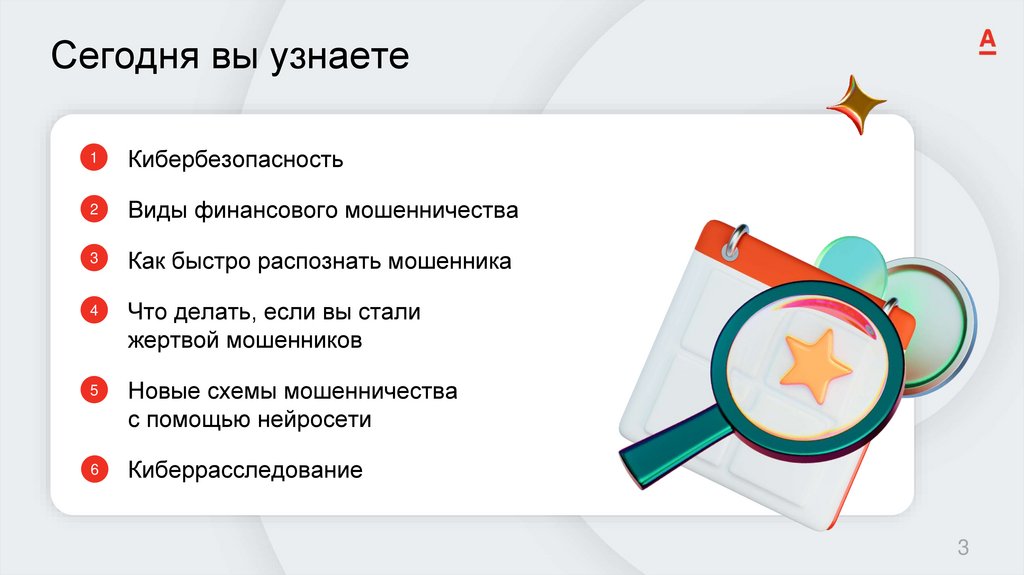 Сегодня вы узнаете

А

1 Кибербезопасность

2 Виды финансового мошенничества

3 Как быстро распознать мошенника

4 Что делать, если вы стали жертвой мошенников

5 Новые схемы мошенничества с помощью нейросети

6 Киберрасследование

3